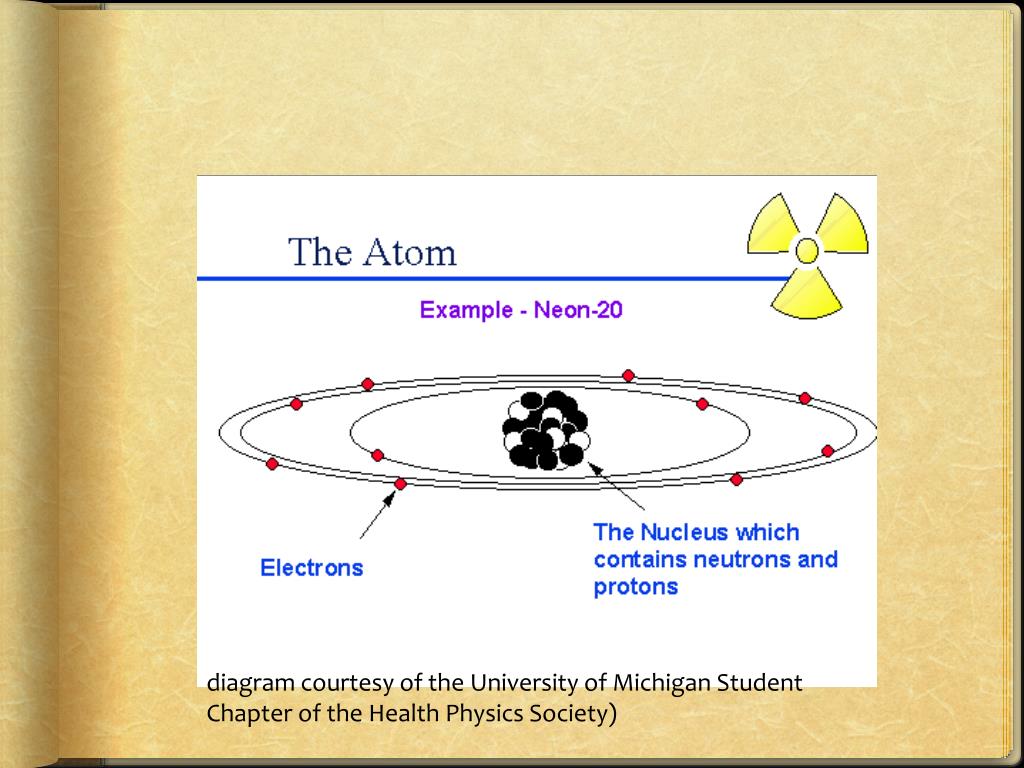 The Atom

Example - Neon-20

Electrons

The Nucleus which contains neutrons and protons

diagram courtesy of the University of Michigan Student Chapter of the Health Physics Society)